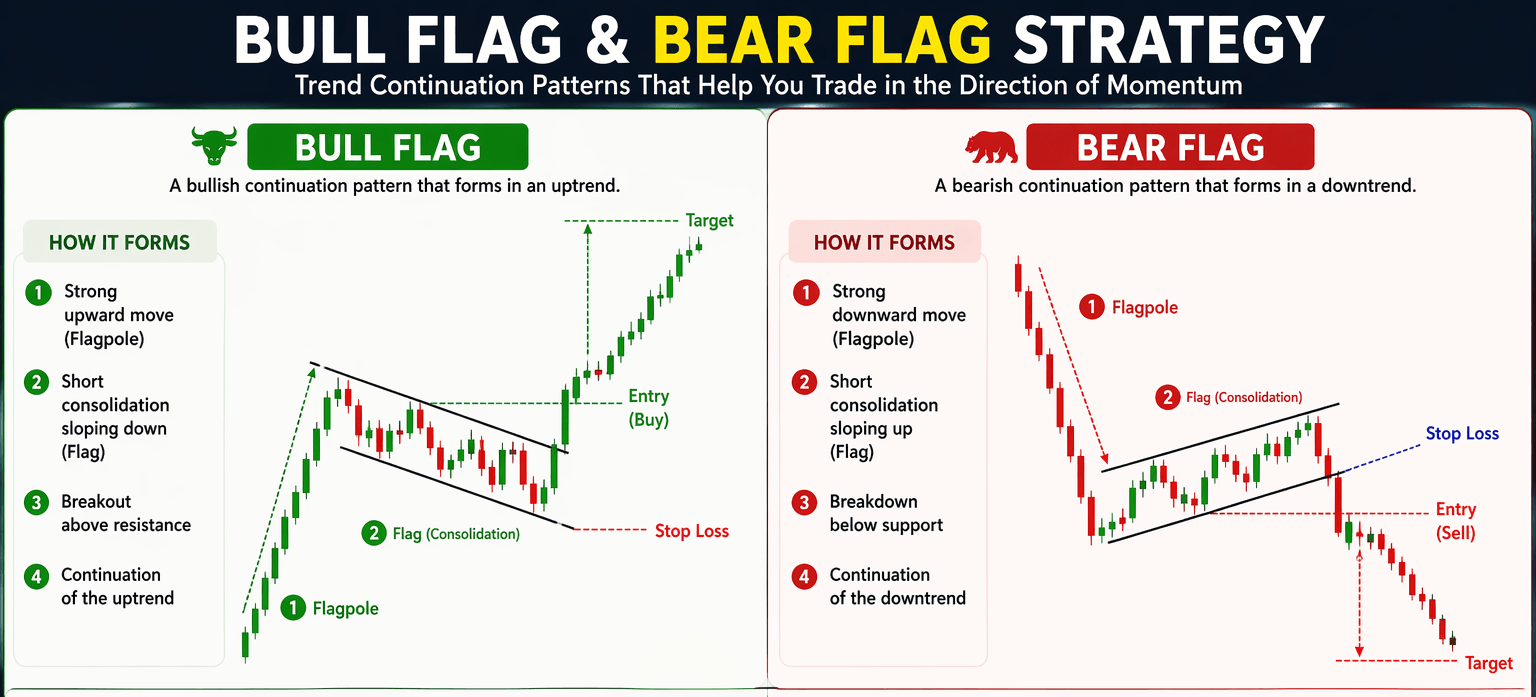 BULL FLAG & BEAR FLAG STRATEGY

Trend Continuation Patterns That Help You Trade in the Direction of Momentum

BULL FLAG

A bullish continuation pattern that forms in an uptrend.

HOW IT FORMS

1 Strong upward move (Flagpole)

2 Short consolidation sloping down (Flag)

3 Breakout above resistance

4 Continuation of the uptrend

Target

Entry (Buy)

2 Flag (Consolidation)

Stop Loss

1 Flagpole

BEAR FLAG

A bearish continuation pattern that forms in a downtrend.

HOW IT FORMS

1 Strong downward move (Flagpole)

2 Short consolidation sloping up (Flag)

3 Breakdown below support

4 Continuation of the downtrend

1 Flagpole

2 Flag (Consolidation)

Stop Loss

Entry (Sell)

Target